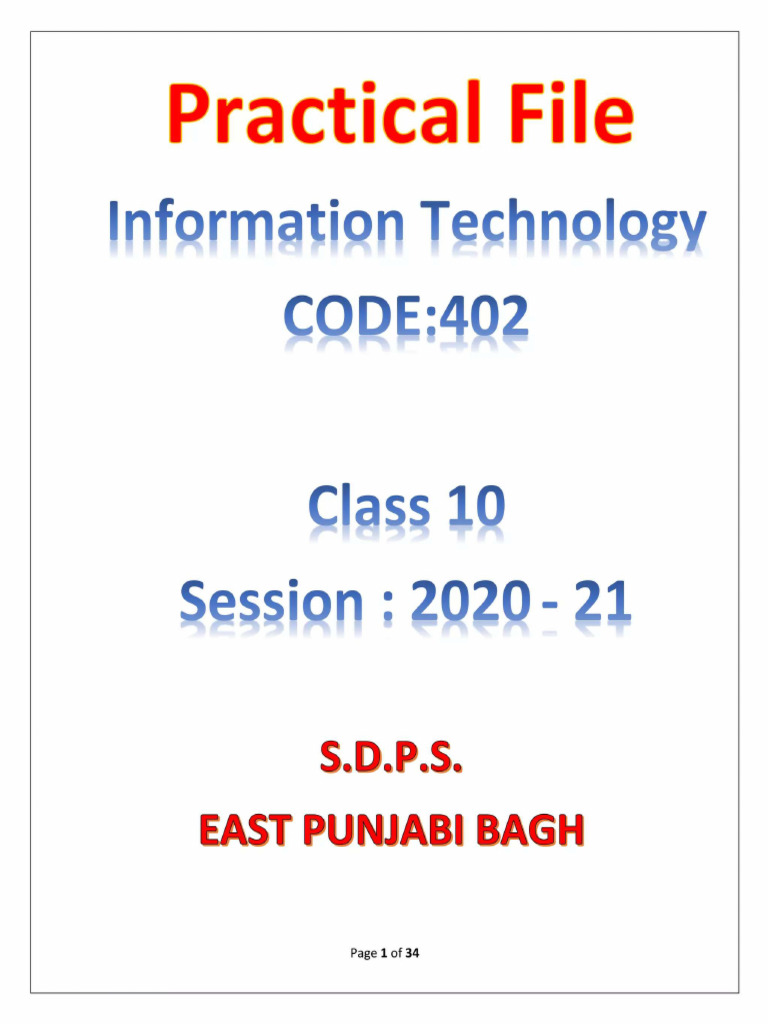 Practical File

Information Technology

CODE:402

Class 10

Session : 2020 - 21

S.D.P.S.

EAST PUNJABI BAGH

Page 1 of 34